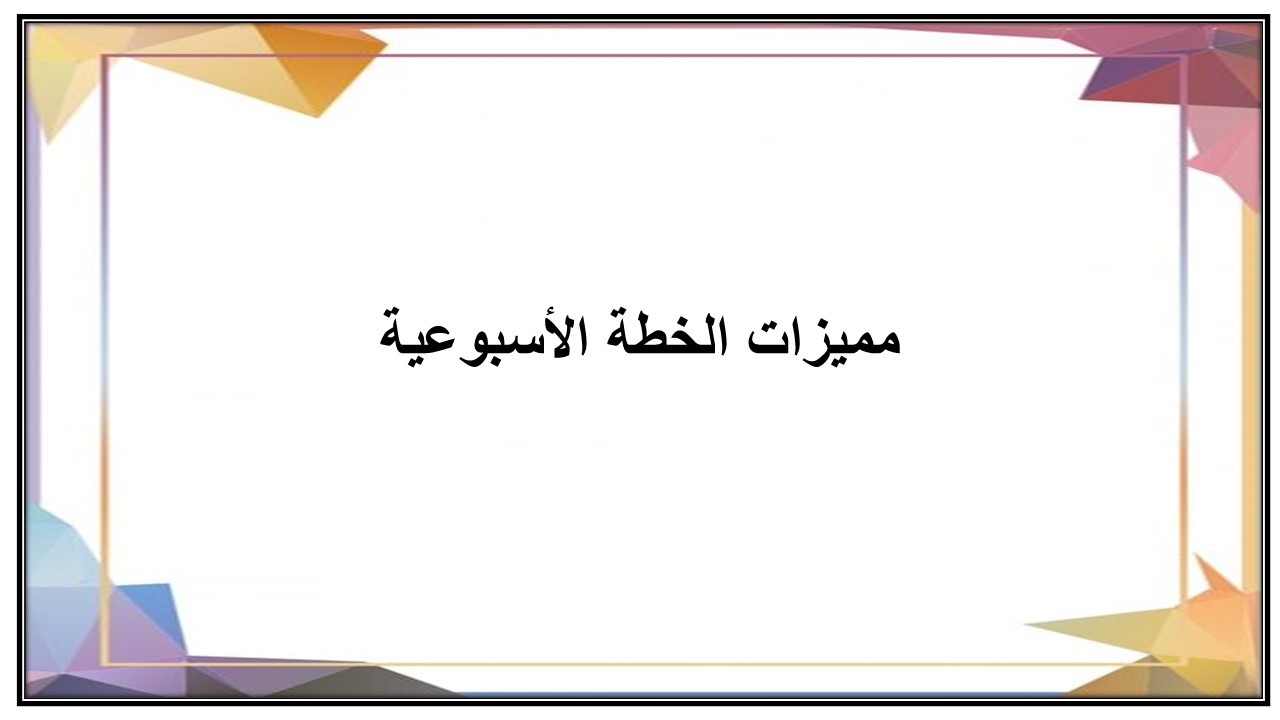 مميزات الخطة الأسبوعية